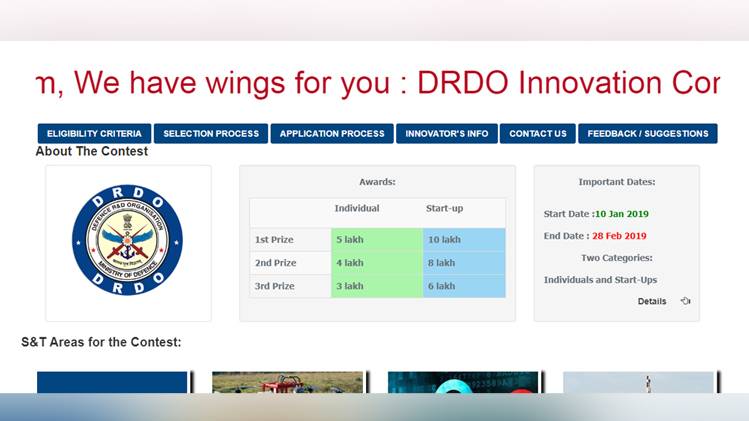 m, We have wings for you : DRDO Innovation Cor

ELIGIBILITY CRITERIA SELECTION PROCESS APPLICATION PROCESS INNOVATOR'S INFO CONTACT US FEEDBACK / SUGGESTIONS

About The Contest

DRDO DEFENCE R&D ORGANISATION MINISTRY OF DEFENCE DRDO

Awards:

| | Individual | Start-up |
|---|---|---|
| 1st Prize | 5 lakh | 10 lakh |
| 2nd Prize | 4 lakh | 8 lakh |
| 3rd Prize | 3 lakh | 6 lakh |

Important Dates:

Start Date :10 Jan 2019

End Date : 28 Feb 2019

Two Categories:

Individuals and Start-Ups

Details

S&T Areas for the Contest: